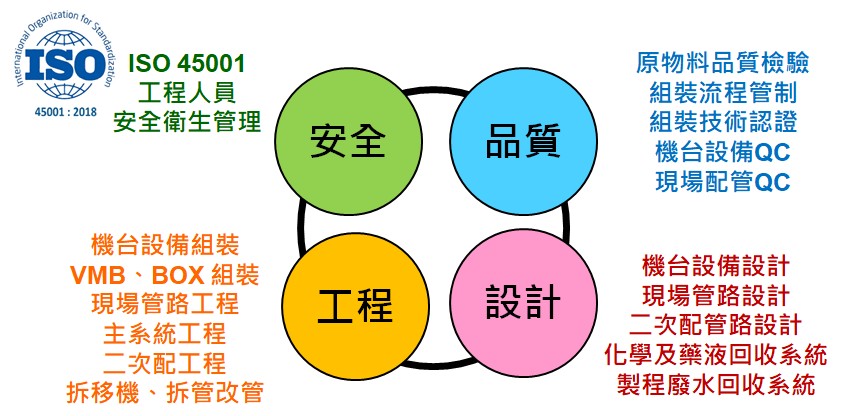 International Organization for Standardization
ISO
45001 : 2018

ISO 45001
工程人員
安全衛生管理

安全

品質

原物料品質檢驗
組裝流程管制
組裝技術認證
機台設備QC
現場配管QC

機台設備組裝
VMB、BOX 組裝
現場管路工程
主系統工程
二次配工程
拆移機、拆管改管

工程

設計

機台設備設計
現場管路設計
二次配管路設計
化學及藥液回收系統
製程廢水回收系統